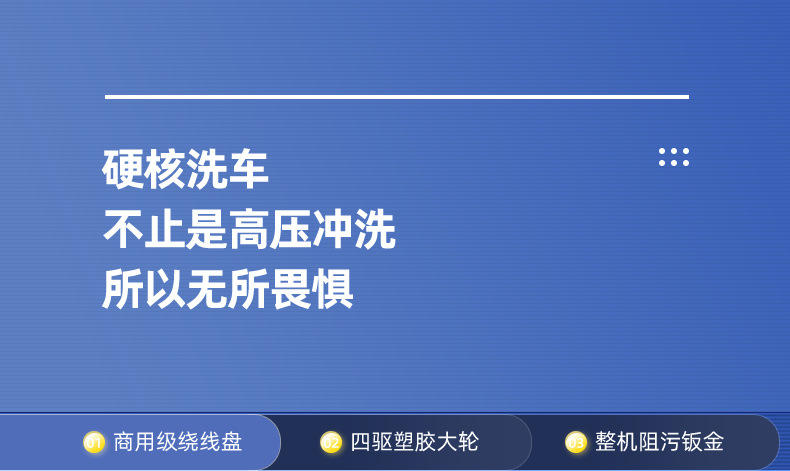 硬核洗车
不止是高压冲洗
所以无所畏惧

01 商用级绕线盘
02 四驱塑胶大轮
03 整机阻污钣金